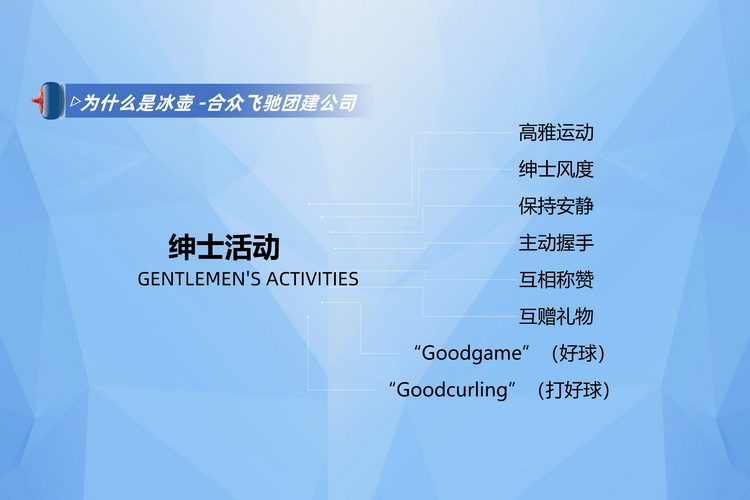 ▷为什么是冰壶 -合众飞驰团建公司

绅士活动
GENTLEMEN'S ACTIVITIES

高雅运动
绅士风度
保持安静
主动握手
互相称赞
互赠礼物
“Goodgame”（好球）
“Goodcurling”（打好球）